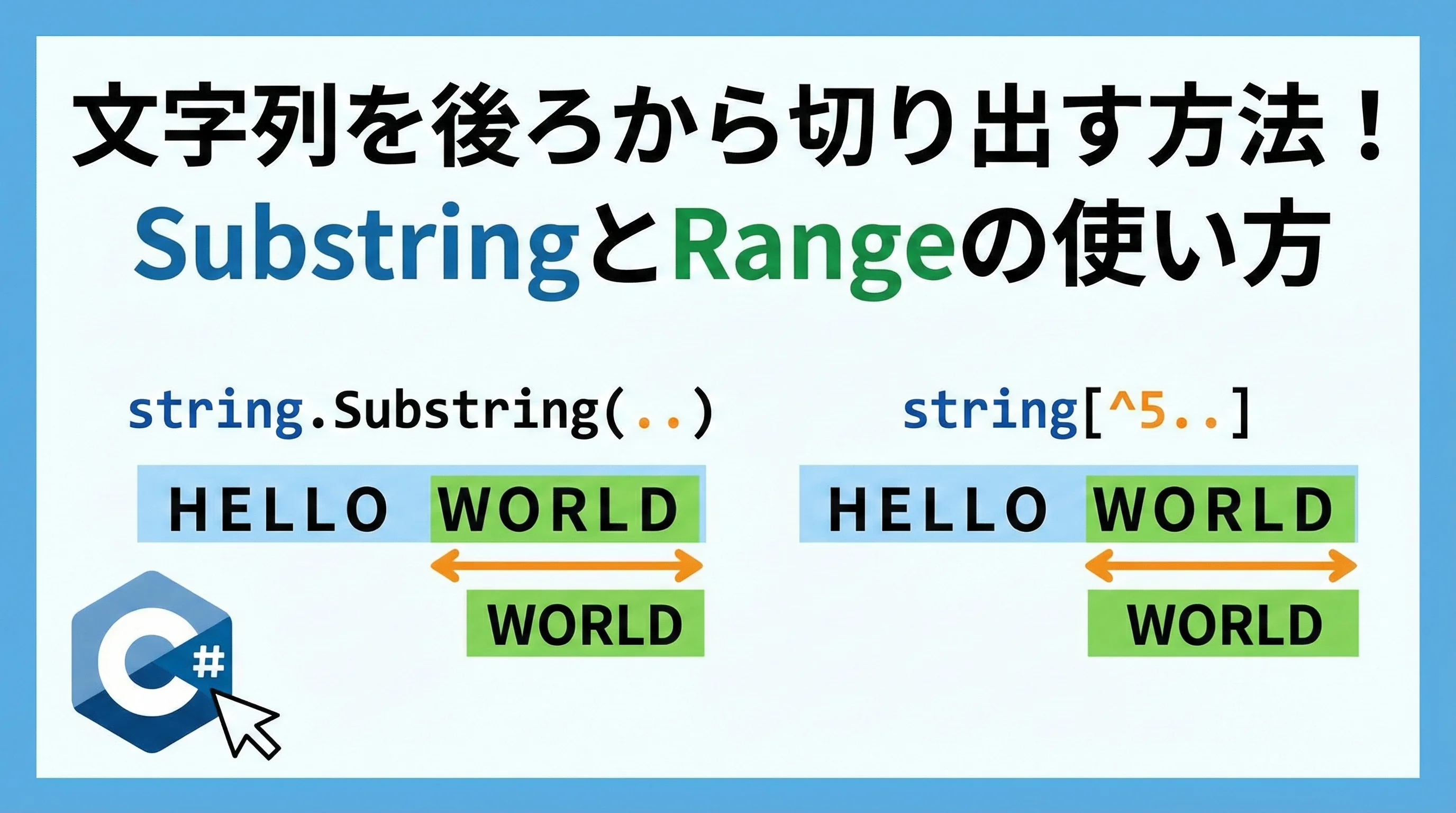 文字列を後ろから切り出す方法！
SubstringとRangeの使い方

string.Substring(..)

HELLO WORLD

WORLD

string[^5..]

HELLO WORLD

WORLD

C#